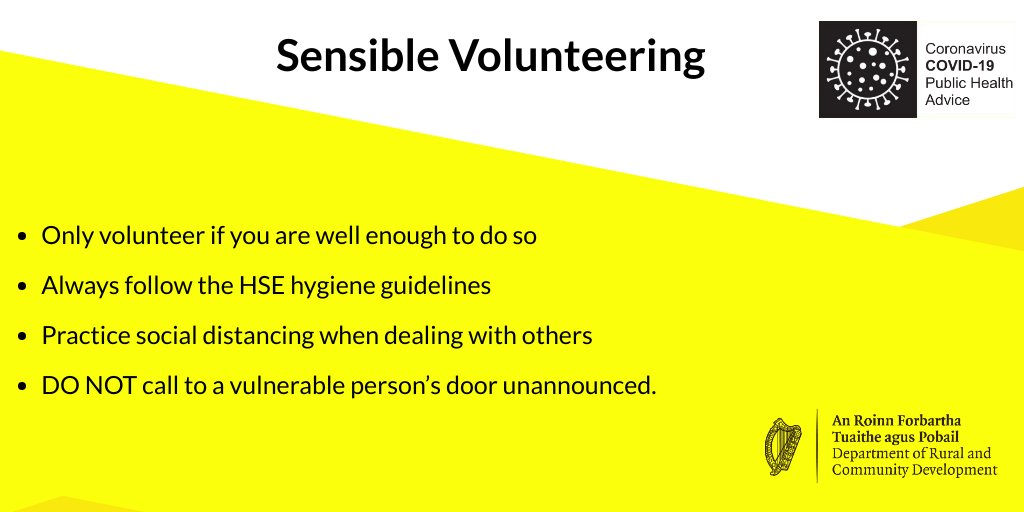 Sensible Volunteering

Coronavirus
COVID-19
Public Health
Advice

- Only volunteer if you are well enough to do so
- Always follow the HSE hygiene guidelines
- Practice social distancing when dealing with others
- DO NOT call to a vulnerable person's door unannounced.

An Roinn Forbartha
Tuaithe agus Pobail
Department of Rural and
Community Development